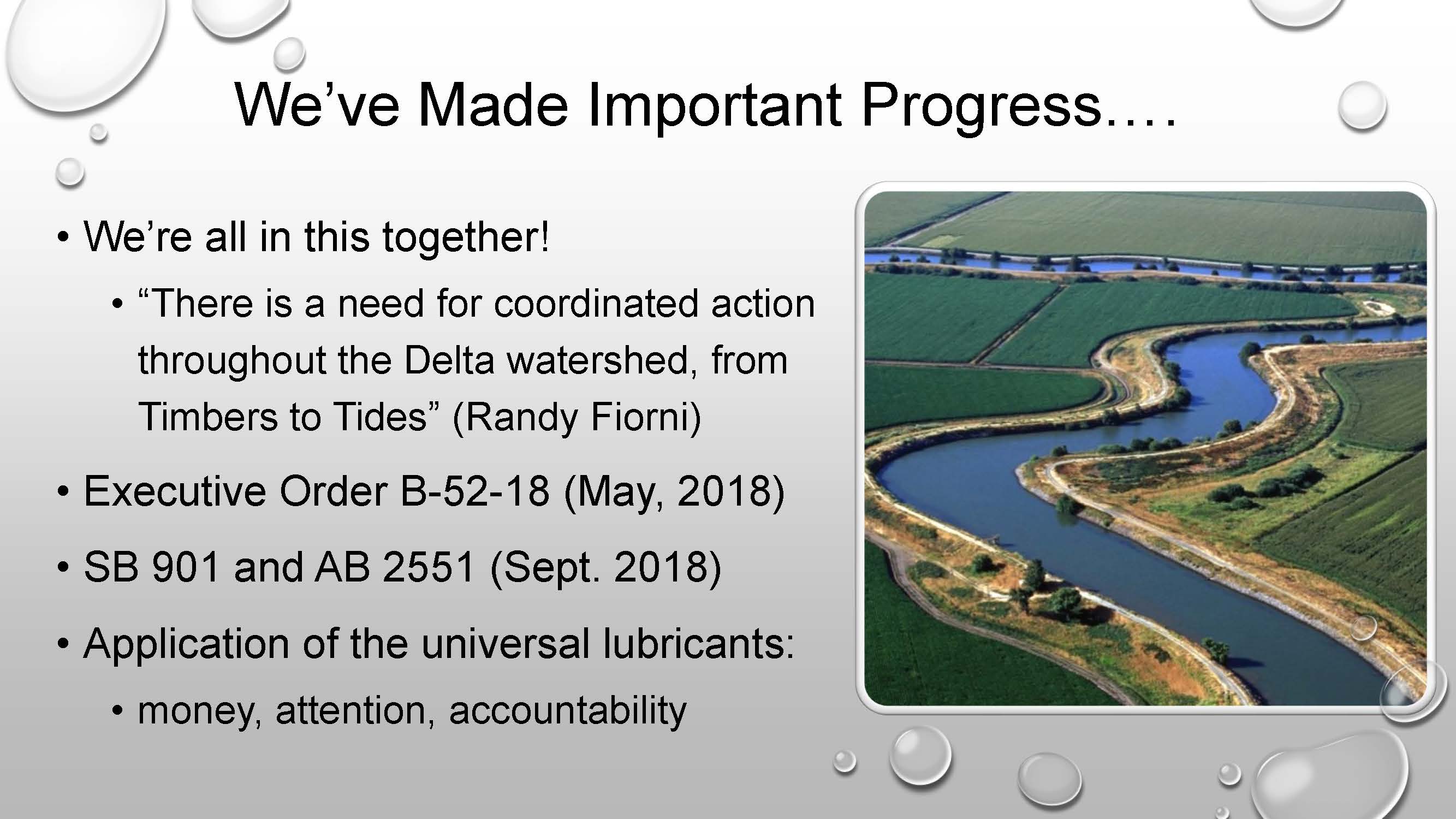 We’ve Made Important Progress….

• We’re all in this together!
  • “There is a need for coordinated action throughout the Delta watershed, from Timbers to Tides” (Randy Fiorni)
• Executive Order B-52-18 (May, 2018)
• SB 901 and AB 2551 (Sept. 2018)
• Application of the universal lubricants:
  • money, attention, accountability